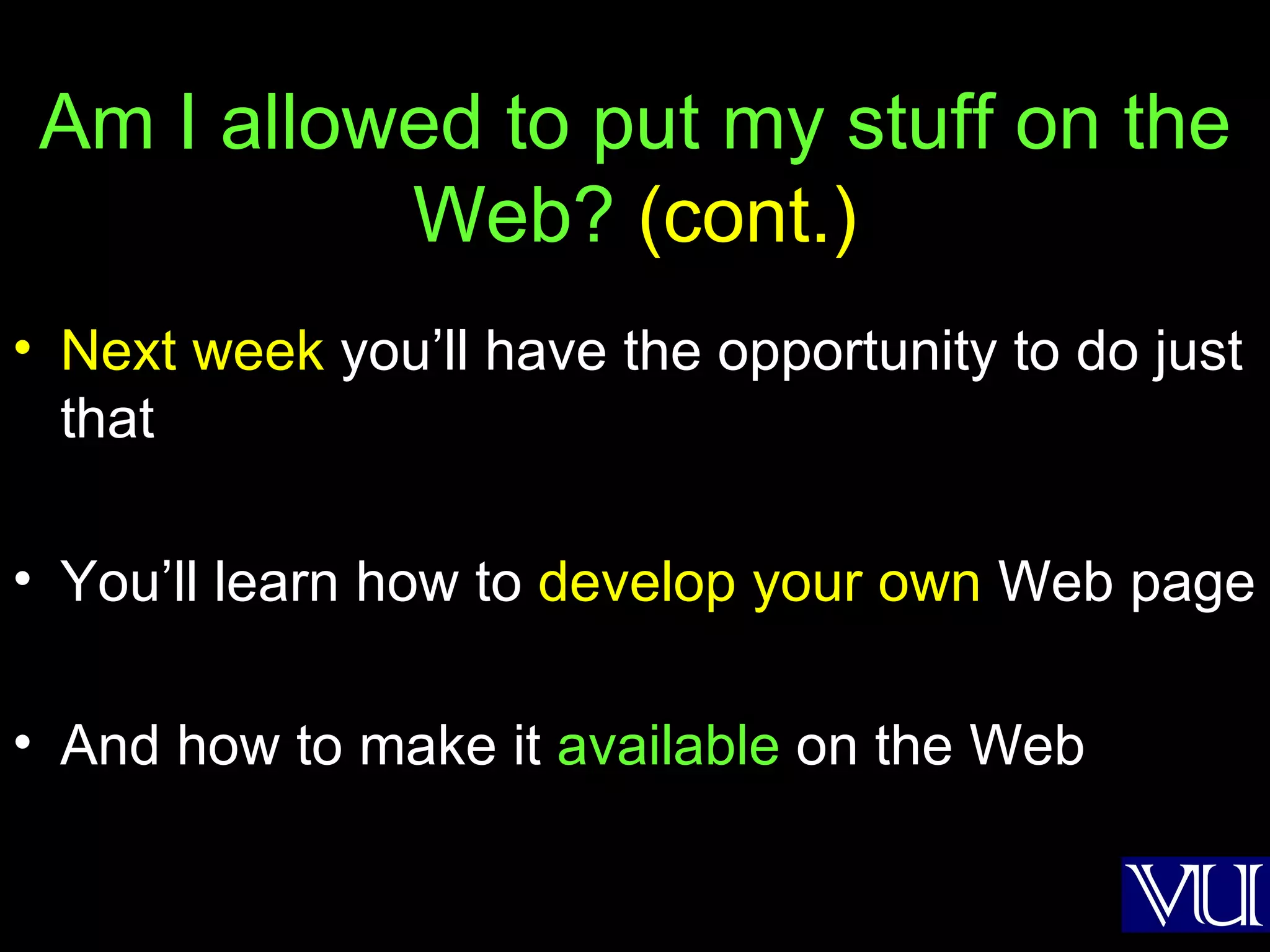 Am I allowed to put my stuff on the Web? (cont.)

• Next week you’ll have the opportunity to do just that

• You’ll learn how to develop your own Web page

• And how to make it available on the Web

VU